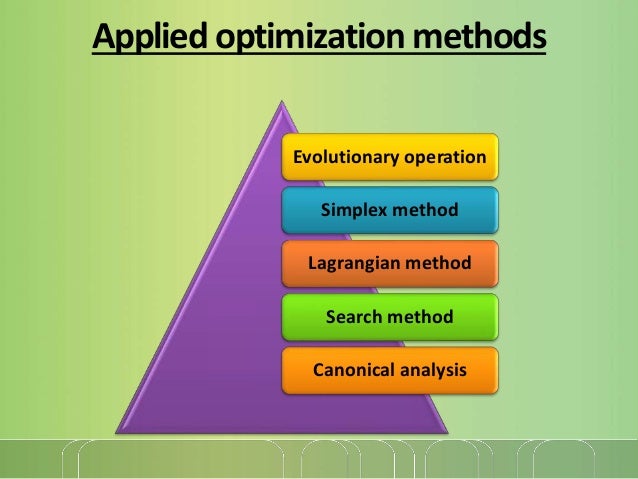 Applied optimization methods

Evolutionary operation

Simplex method

Lagrangian method

Search method

Canonical analysis